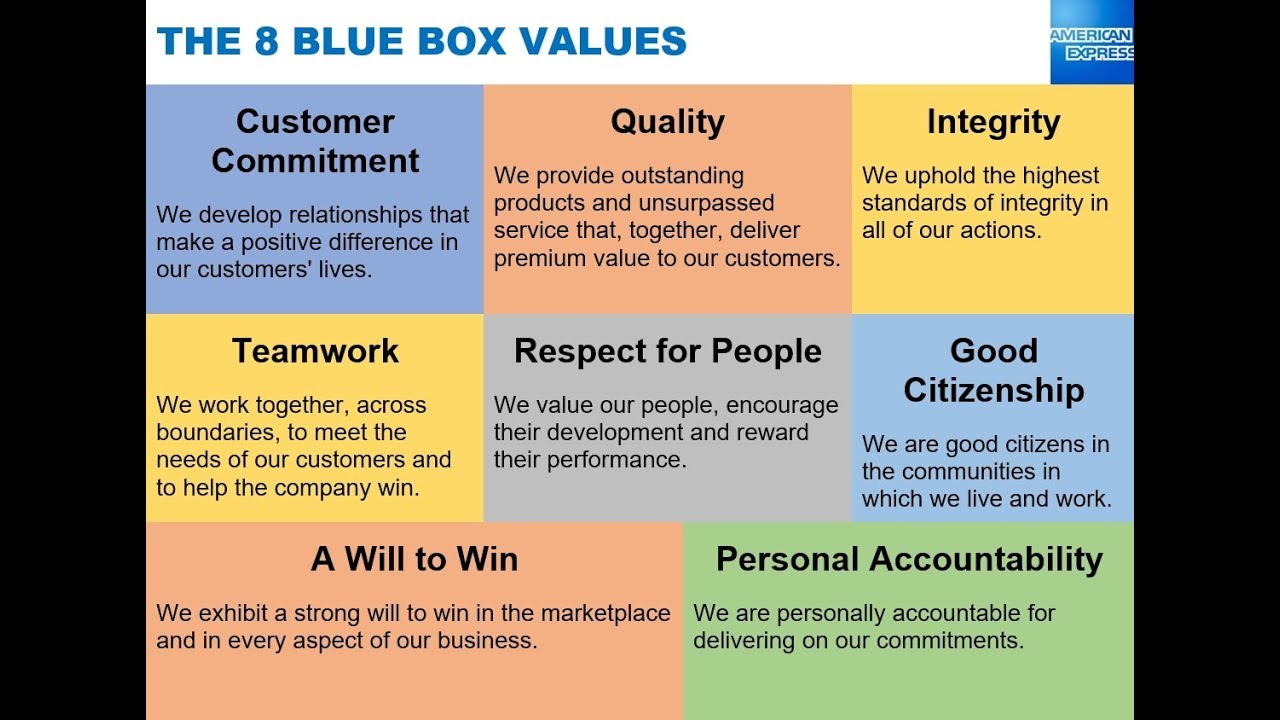 THE 8 BLUE BOX VALUES

AMERICAN EXPRESS

Customer Commitment

We develop relationships that make a positive difference in our customers' lives.

Quality

We provide outstanding products and unsurpassed service that, together, deliver premium value to our customers.

Integrity

We uphold the highest standards of integrity in all of our actions.

Teamwork

We work together, across boundaries, to meet the needs of our customers and to help the company win.

Respect for People

We value our people, encourage their development and reward their performance.

Good Citizenship

We are good citizens in the communities in which we live and work.

A Will to Win

We exhibit a strong will to win in the marketplace and in every aspect of our business.

Personal Accountability

We are personally accountable for delivering on our commitments.